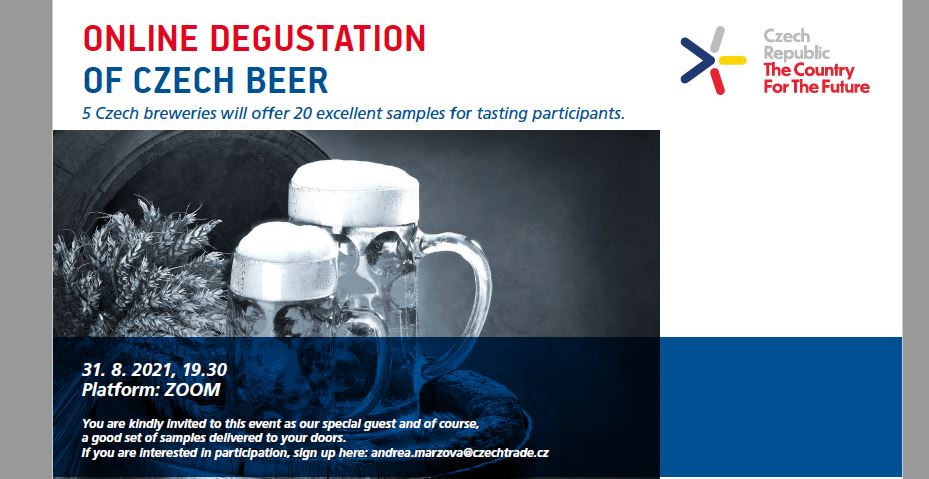 ONLINE DEGUSTATION
OF CZECH BEER

5 Czech breweries will offer 20 excellent samples for tasting participants.

Czech Republic
The Country For The Future

31. 8. 2021, 19.30
Platform: ZOOM

You are kindly invited to this event as our special guest and of course, a good set of samples delivered to your doors.
If you are interested in participation, sign up here: andrea.marzova@czechtrade.cz